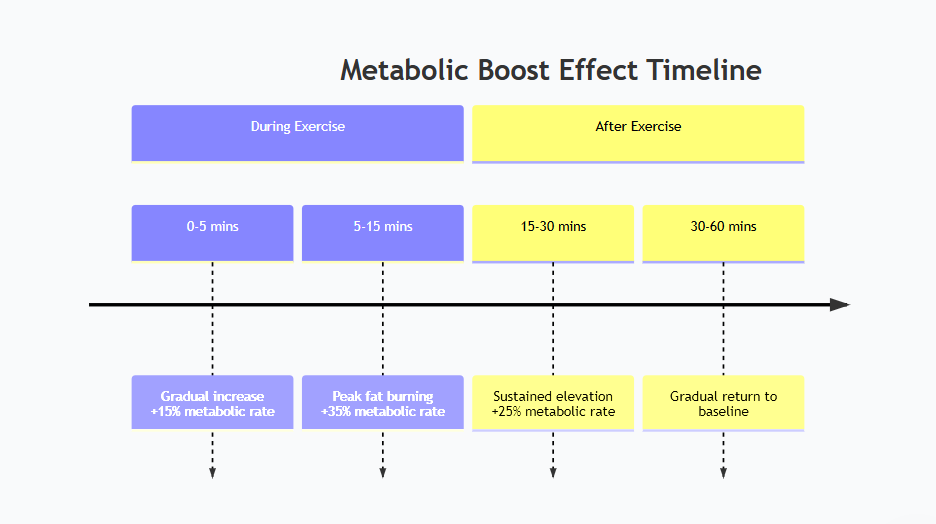 Metabolic Boost Effect Timeline

During Exercise

After Exercise

0-5 mins

5-15 mins

15-30 mins

30-60 mins

Gradual increase +15% metabolic rate

Peak fat burning +35% metabolic rate

Sustained elevation +25% metabolic rate

Gradual return to baseline